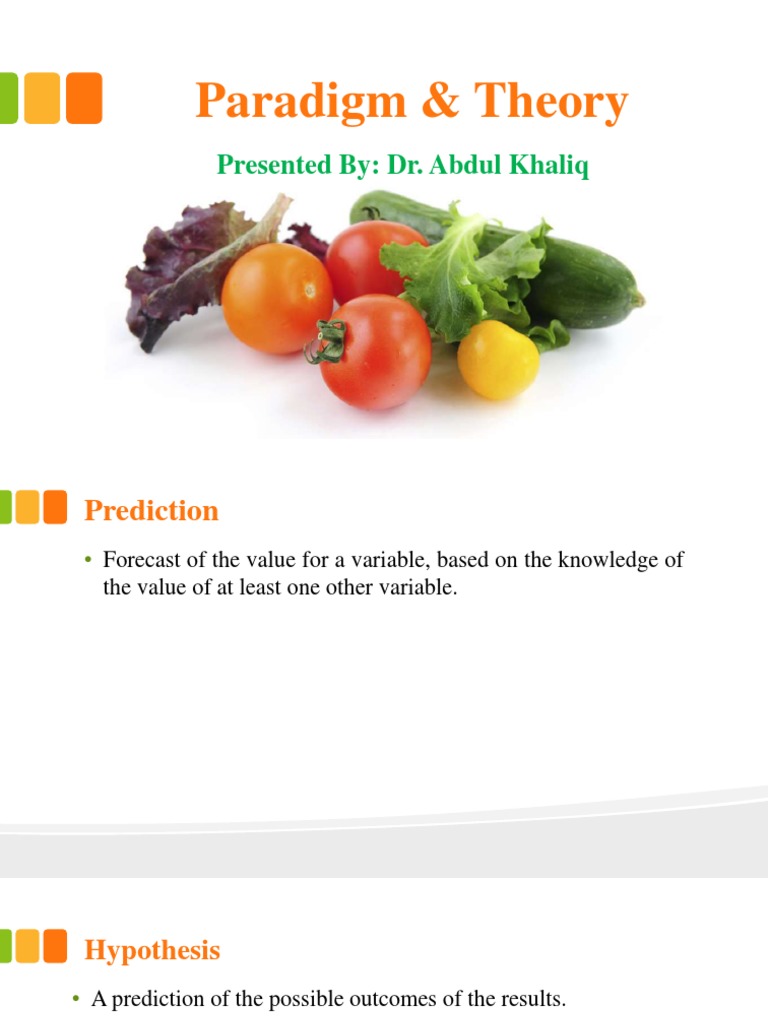 Paradigm & Theory

Presented By: Dr. Abdul Khaliq

Prediction

• Forecast of the value for a variable, based on the knowledge of the value of at least one other variable.

Hypothesis

• A prediction of the possible outcomes of the results.